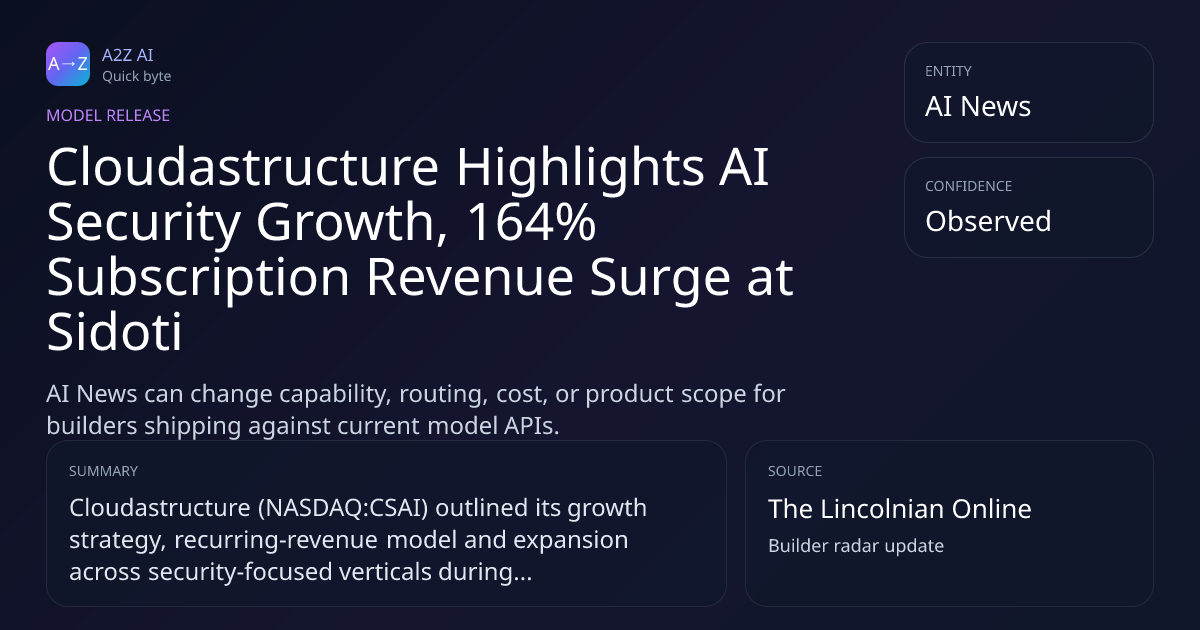 A→Z
A2Z AI
Quick byte

MODEL RELEASE

Cloudastructure Highlights AI Security Growth, 164% Subscription Revenue Surge at Sidoti

AI News can change capability, routing, cost, or product scope for builders shipping against current model APIs.

ENTITY
AI News

CONFIDENCE
Observed

SUMMARY
Cloudastructure (NASDAQ:CSAI) outlined its growth strategy, recurring-revenue model and expansion across security-focused verticals during...

SOURCE
The Lincolnian Online
Builder radar update